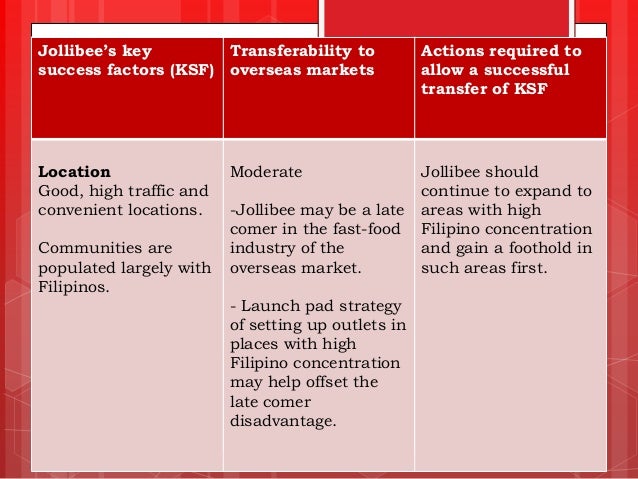 | Jollibee's key success factors (KSF) | Transferability to overseas markets | Actions required to allow a successful transfer of KSF |
|---|---|---|
| **Location** Good, high traffic and convenient locations. Communities are populated largely with Filipinos. | Moderate -Jollibee may be a late comer in the fast-food industry of the overseas market. - Launch pad strategy of setting up outlets in places with high Filipino concentration may help offset the late comer disadvantage. | Jollibee should continue to expand to areas with high Filipino concentration and gain a foothold in such areas first. |